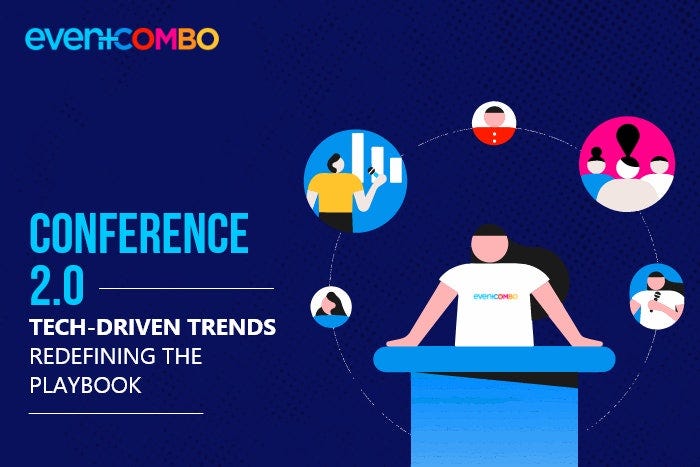 eventCOMBO

CONFERENCE 2.0

TECH-DRIVEN TRENDS REDEFINING THE PLAYBOOK

eventCOMBO